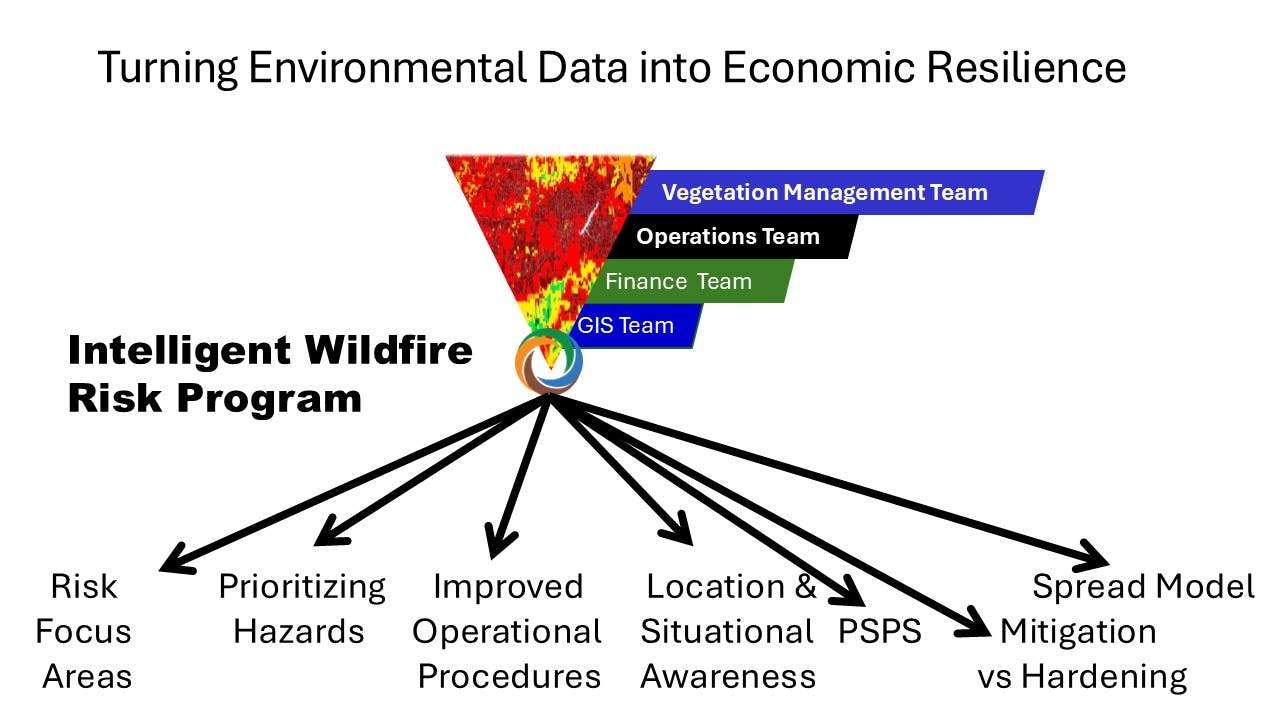 Turning Environmental Data into Economic Resilience

Vegetation Management Team

Operations Team

Finance Team

GIS Team

Intelligent Wildfire Risk Program

Risk Focus Areas

Prioritizing Hazards

Improved Operational Procedures

Location & Situational Awareness

PSPS

Spread Model

Mitigation vs Hardening